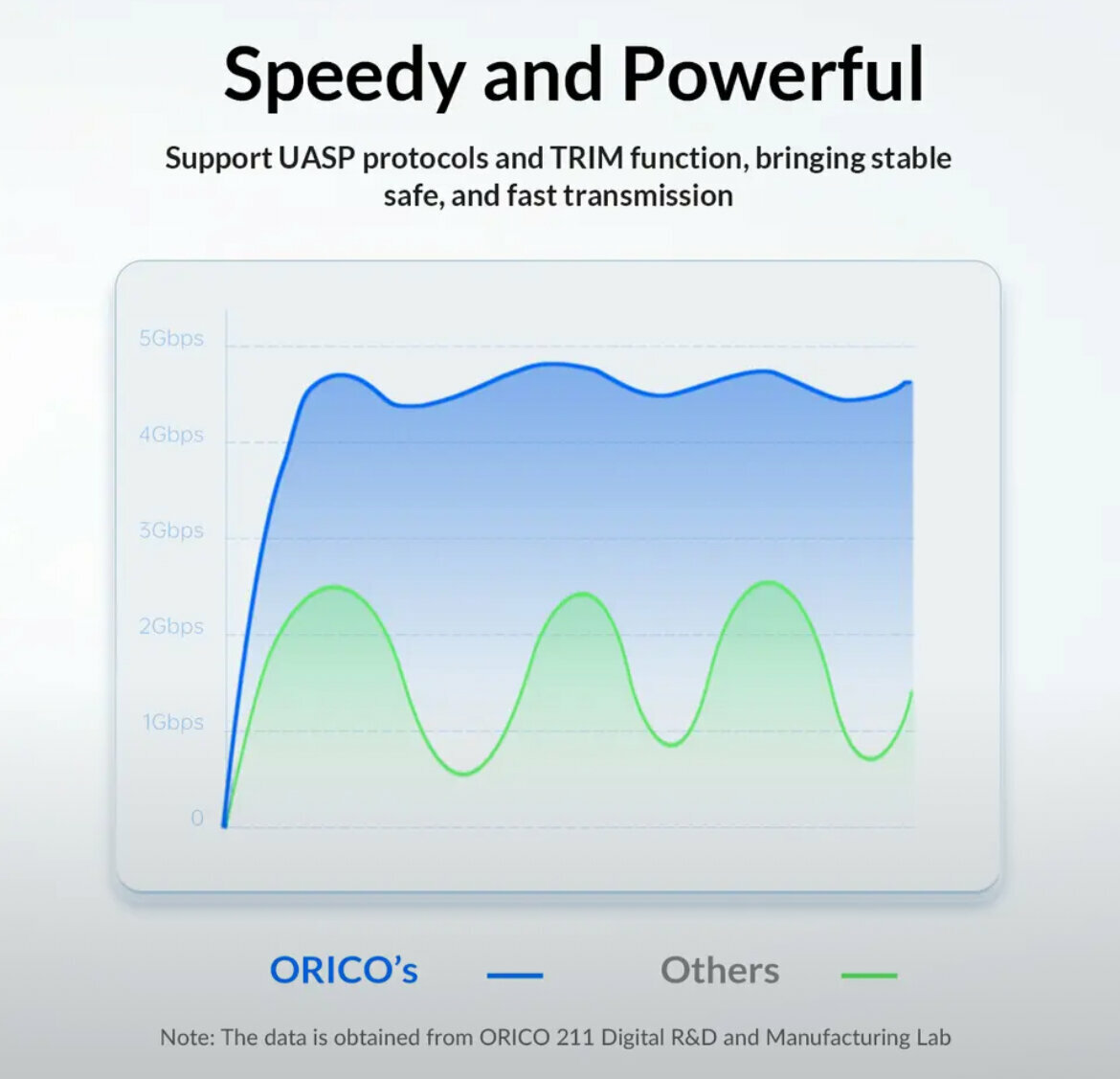 Speedy and Powerful

Support UASP protocols and TRIM function, bringing stable safe, and fast transmission

5Gbps
4Gbps
3Gbps
2Gbps
1Gbps
0

ORICO's
Others

Note: The data is obtained from ORICO 211 Digital R&D and Manufacturing Lab